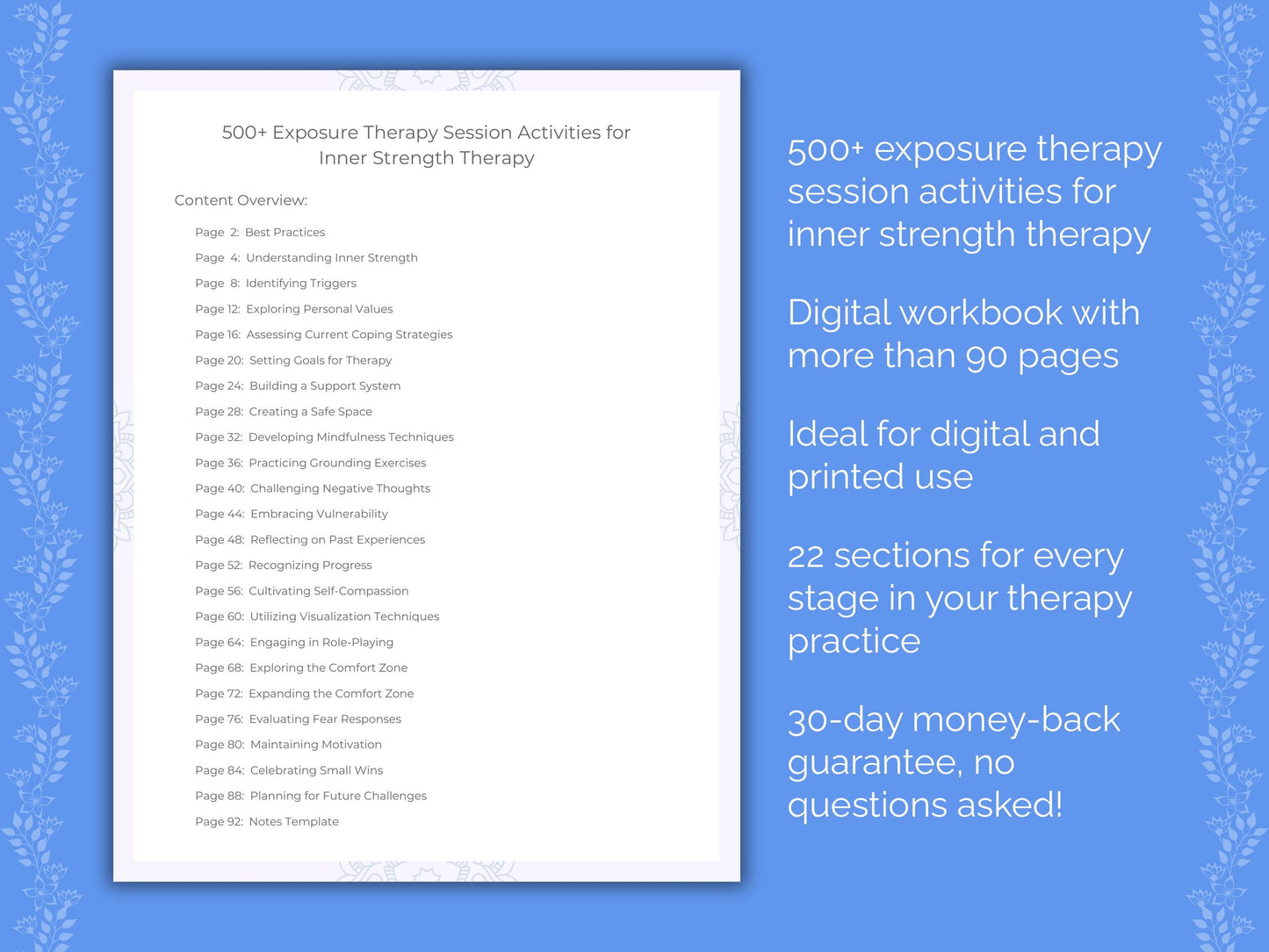 500+ Exposure Therapy Session Activities for Inner Strength Therapy

Content Overview:

Page 2: Best Practices
Page 4: Understanding Inner Strength
Page 8: Identifying Triggers
Page 12: Exploring Personal Values
Page 16: Assessing Current Coping Strategies
Page 20: Setting Goals for Therapy
Page 24: Building a Support System
Page 28: Creating a Safe Space
Page 32: Developing Mindfulness Techniques
Page 36: Practicing Grounding Exercises
Page 40: Challenging Negative Thoughts
Page 44: Embracing Vulnerability
Page 48: Reflecting on Past Experiences
Page 52: Recognizing Progress
Page 56: Cultivating Self-Compassion
Page 60: Utilizing Visualization Techniques
Page 64: Engaging in Role-Playing
Page 68: Exploring the Comfort Zone
Page 72: Expanding the Comfort Zone
Page 76: Evaluating Fear Responses
Page 80: Maintaining Motivation
Page 84: Celebrating Small Wins
Page 88: Planning for Future Challenges
Page 92: Notes Template

500+ exposure therapy session activities for inner strength therapy

Digital workbook with more than 90 pages

Ideal for digital and printed use

22 sections for every stage in your therapy practice

30-day money-back guarantee, no questions asked!